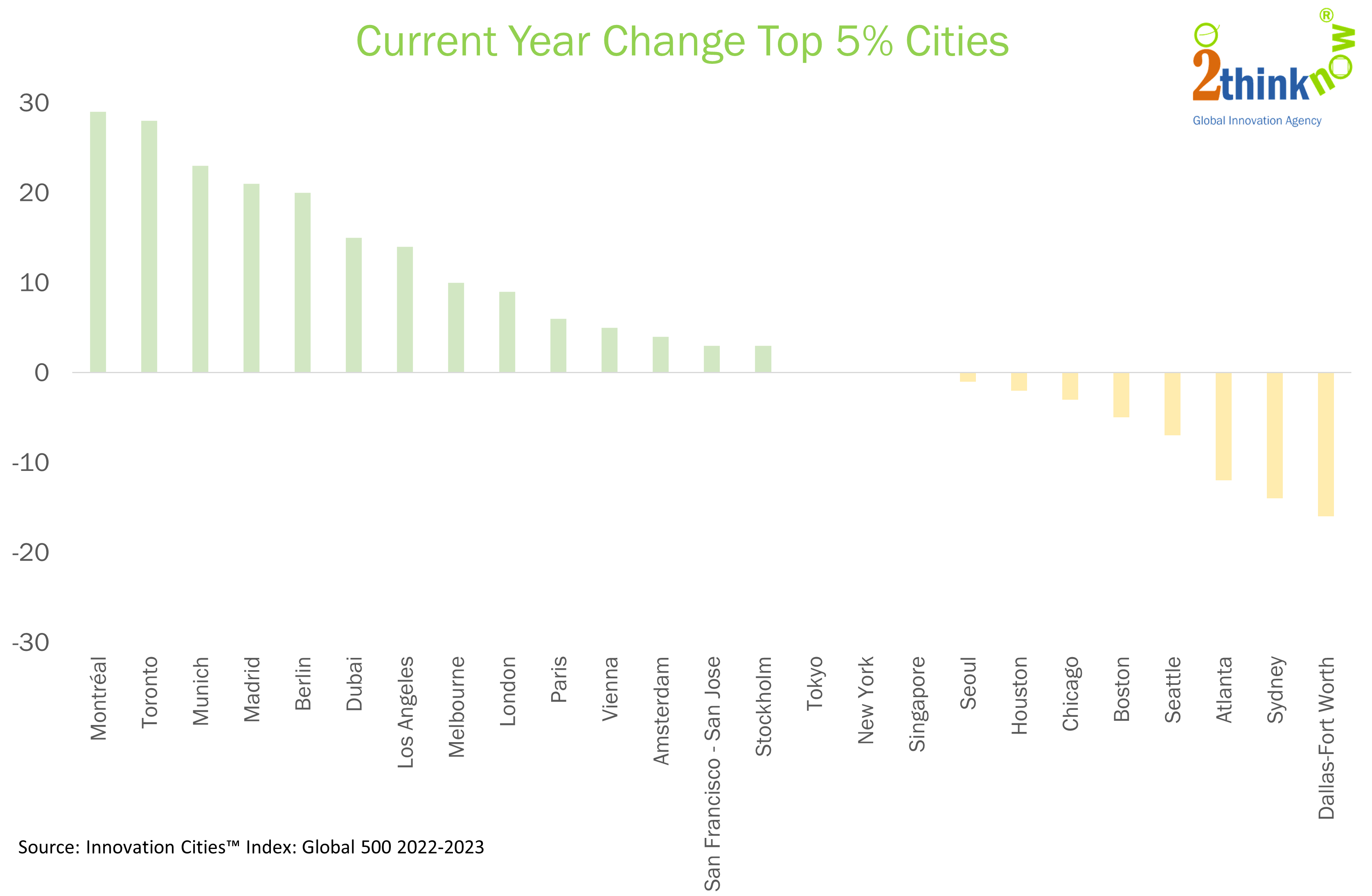 Current Year Change Top 5% Cities

2thinknow®
Global Innovation Agency

30
20
10
0
-10
-20
-30

Montréal
Toronto
Munich
Madrid
Berlin
Dubai
Los Angeles
Melbourne
London
Paris
Vienna
Amsterdam
San Francisco - San Jose
Stockholm
Tokyo
New York
Singapore
Seoul
Houston
Chicago
Boston
Seattle
Atlanta
Sydney
Dallas-Fort Worth

Source: Innovation Cities™ Index: Global 500 2022-2023